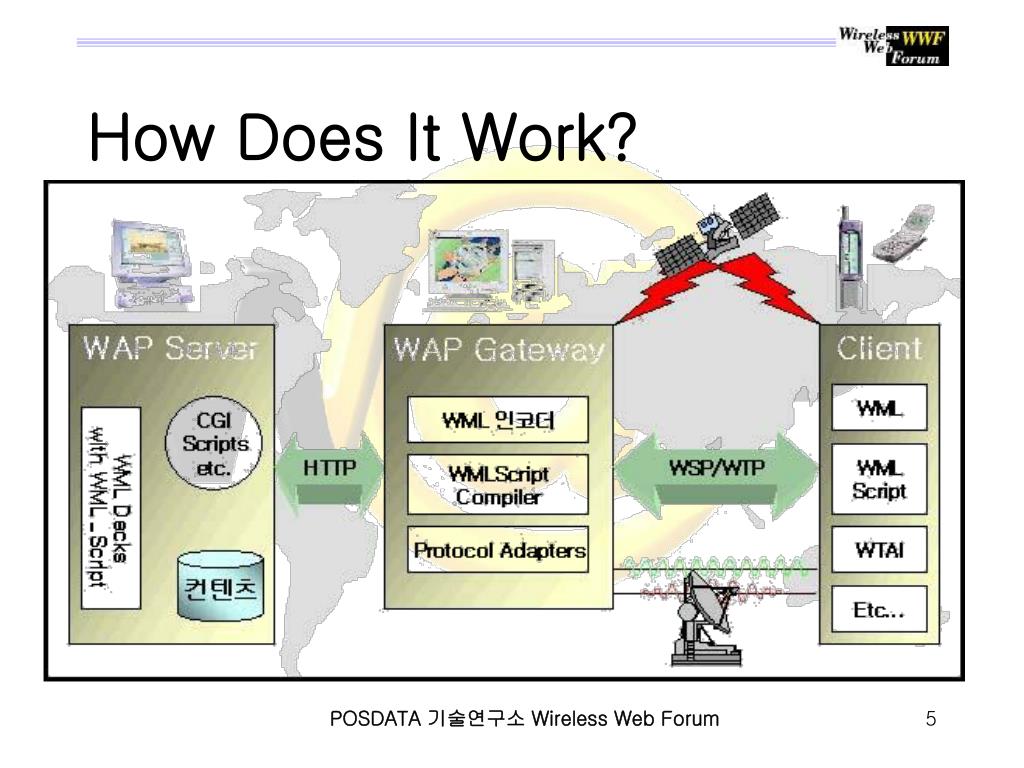 Wireless Web WWF Forum

How Does It Work?

WAP Server

WML Decks with WML-Script

CGI Scripts etc.

컨텐츠

HTTP

WAP Gateway

WML 인코더

WMLScript Compiler

Protocol Adapters

WSP/WTP

Client

WML

WML Script

WTAI

Etc...

POSDATA 기술연구소 Wireless Web Forum

5